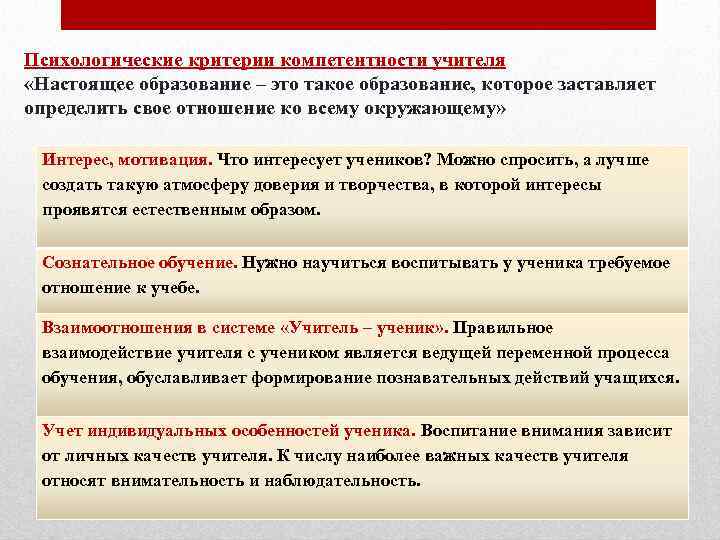 Психологические критерии компетентности учителя
«Настоящее образование – это такое образование, которое заставляет определить свое отношение ко всему окружающему»

Интерес, мотивация. Что интересует учеников? Можно спросить, а лучше создать такую атмосферу доверия и творчества, в которой интересы проявятся естественным образом.

Сознательное обучение. Нужно научиться воспитывать у ученика требуемое отношение к учебе.

Взаимоотношения в системе «Учитель – ученик». Правильное взаимодействие учителя с учеником является ведущей переменной процесса обучения, обуславливает формирование познавательных действий учащихся.

Учет индивидуальных особенностей ученика. Воспитание внимания зависит от личных качеств учителя. К числу наиболее важных качеств учителя относят внимательность и наблюдательность.